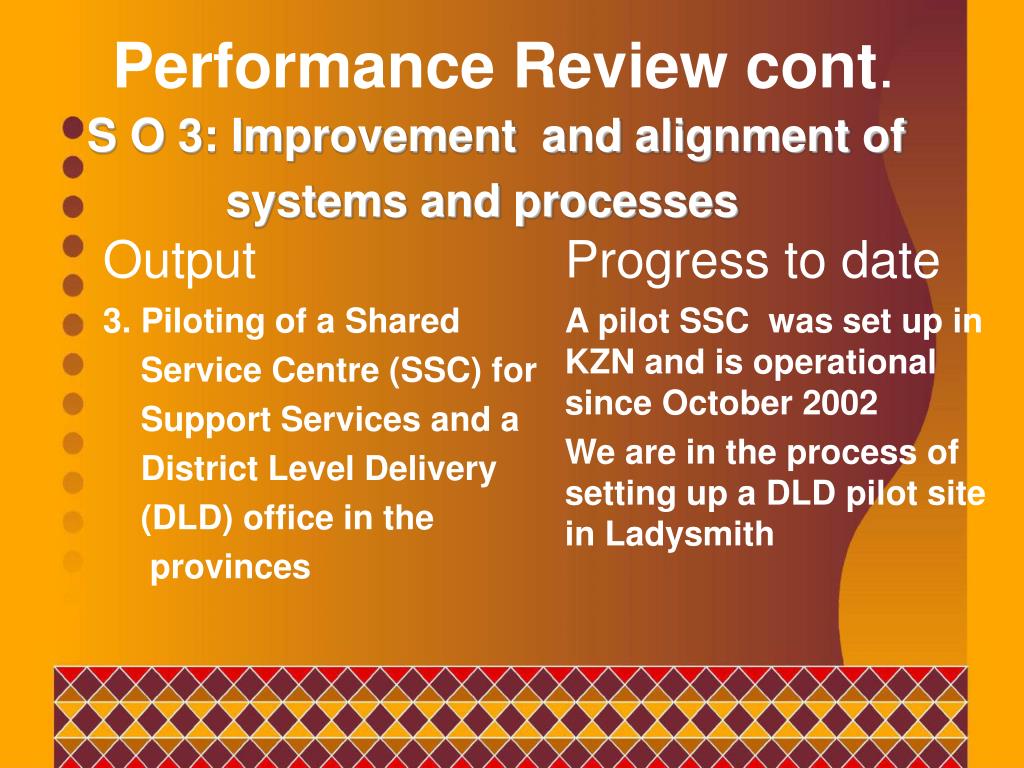 Performance Review cont.

S O 3: Improvement and alignment of systems and processes

Output

3. Piloting of a Shared Service Centre (SSC) for Support Services and a District Level Delivery (DLD) office in the provinces

Progress to date

A pilot SSC was set up in KZN and is operational since October 2002

We are in the process of setting up a DLD pilot site in Ladysmith